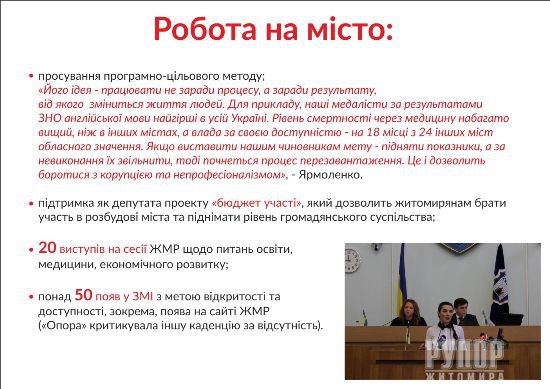 Робота на місто:

• просування програмно-цільового методу;
«Його ідея - працювати не заради процесу, а заради результату, від якого зміниться життя людей. Для прикладу, наші медалісти за результатами ЗНО англійської мови найгірші в усій Україні. Рівень смертності через медицину набагато вищий, ніж в інших містах, а влада за своєю доступністю - на 18 місці з 24 інших міст обласного значення. Якщо виставити нашим чиновникам мету - підняти показники, а за невиконання їх звільнити, тоді почнеться процес перезавантаження. Це і дозволить боротися з корупцією та непрофесіоналізмом», - Ярмоленко.

• підтримка як депутата проекту «бюджет участі», який дозволить житомирянам брати участь в розбудові міста та піднімати рівень громадянського суспільства;

• 20 виступів на сесії ЖМР щодо питань освіти, медицини, економічного розвитку;

• понад 50 появ у ЗМІ з метою відкритості та доступності, зокрема, поява на сайті ЖМР («Опора» критикувала іншу каденцію за відсутність).

РУПОР ЖИТОМИРА